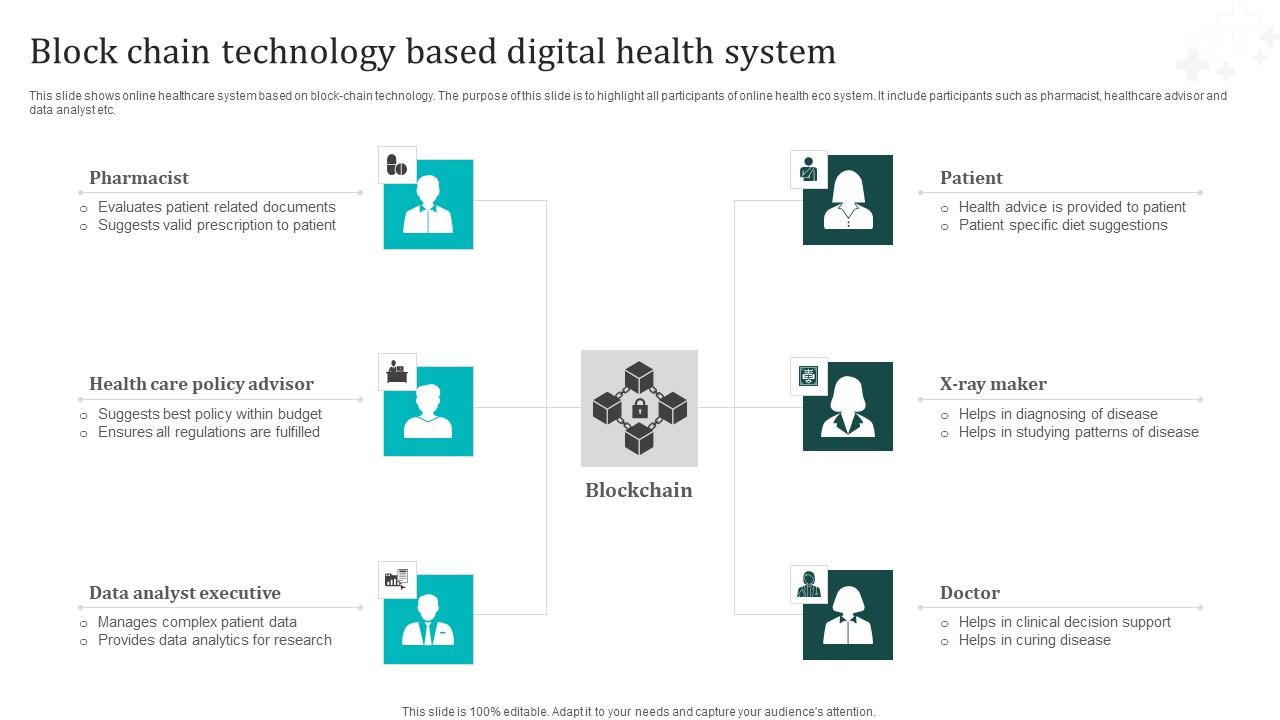 Block chain technology based digital health system

This slide shows online healthcare system based on block-chain technology. The purpose of this slide is to highlight all participants of online health eco system. It include participants such as pharmacist, healthcare advisor and data analyst etc.

Pharmacist
- Evaluates patient related documents
- Suggests valid prescription to patient

Health care policy advisor
- Suggests best policy within budget
- Ensures all regulations are fulfilled

Data analyst executive
- Manages complex patient data
- Provides data analytics for research

Blockchain

Patient
- Health advice is provided to patient
- Patient specific diet suggestions

X-ray maker
- Helps in diagnosing of disease
- Helps in studying patterns of disease

Doctor
- Helps in clinical decision support
- Helps in curing disease

This slide is 100% editable. Adapt it to your needs and capture your audience's attention.